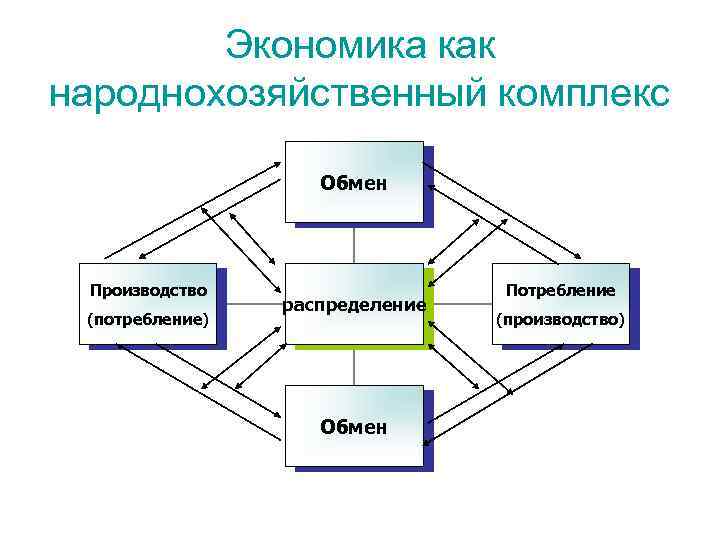 Экономика как народнохозяйственный комплекс

Обмен

Производство (потребление)

распределение

Потребление (производство)

Обмен